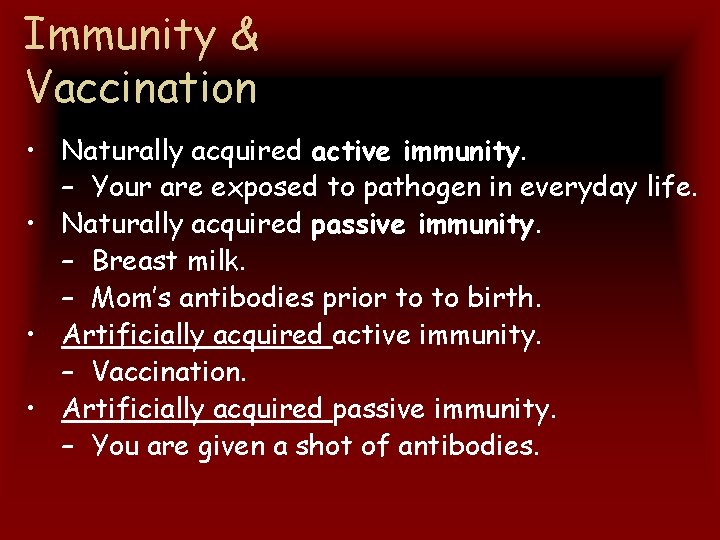 Immunity & Vaccination

• Naturally acquired active immunity.
– Your are exposed to pathogen in everyday life.
• Naturally acquired passive immunity.
– Breast milk.
– Mom's antibodies prior to to birth.
• Artificially acquired active immunity.
– Vaccination.
• Artificially acquired passive immunity.
– You are given a shot of antibodies.